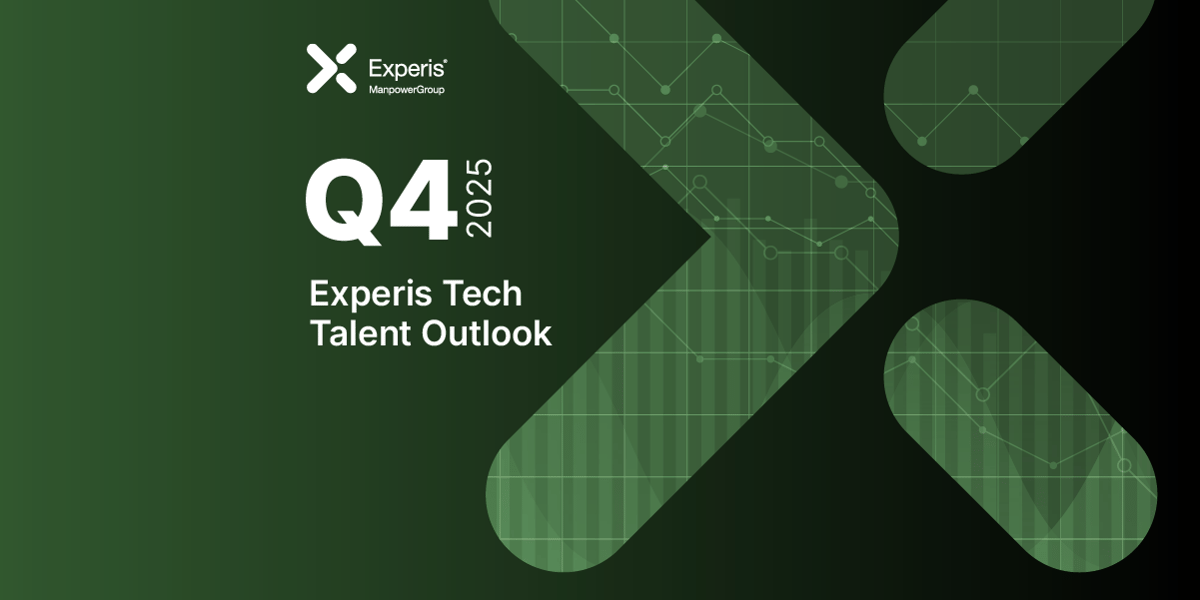 Experis®
ManpowerGroup

Q4 2025

Experis Tech Talent Outlook